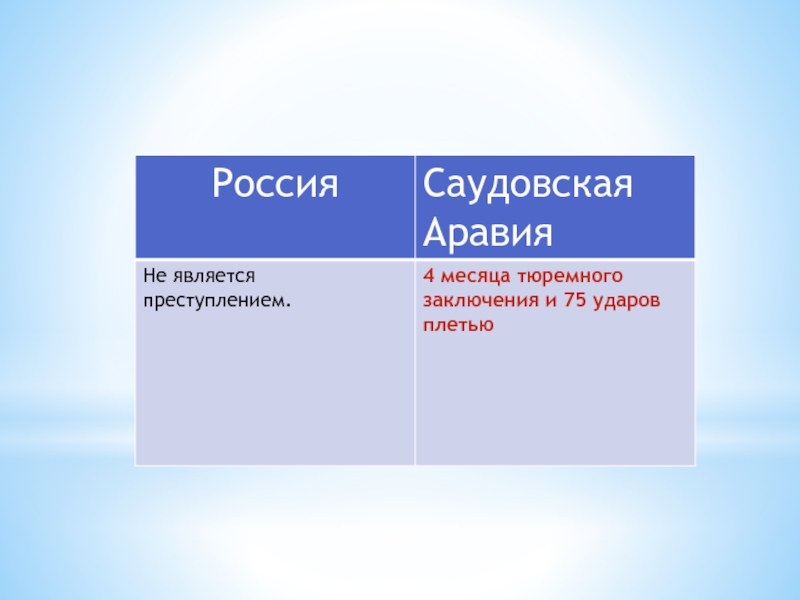 | Россия | Саудовская Аравия |
|---|---|
| Не является преступлением. | 4 месяца тюремного заключения и 75 ударов плетью |